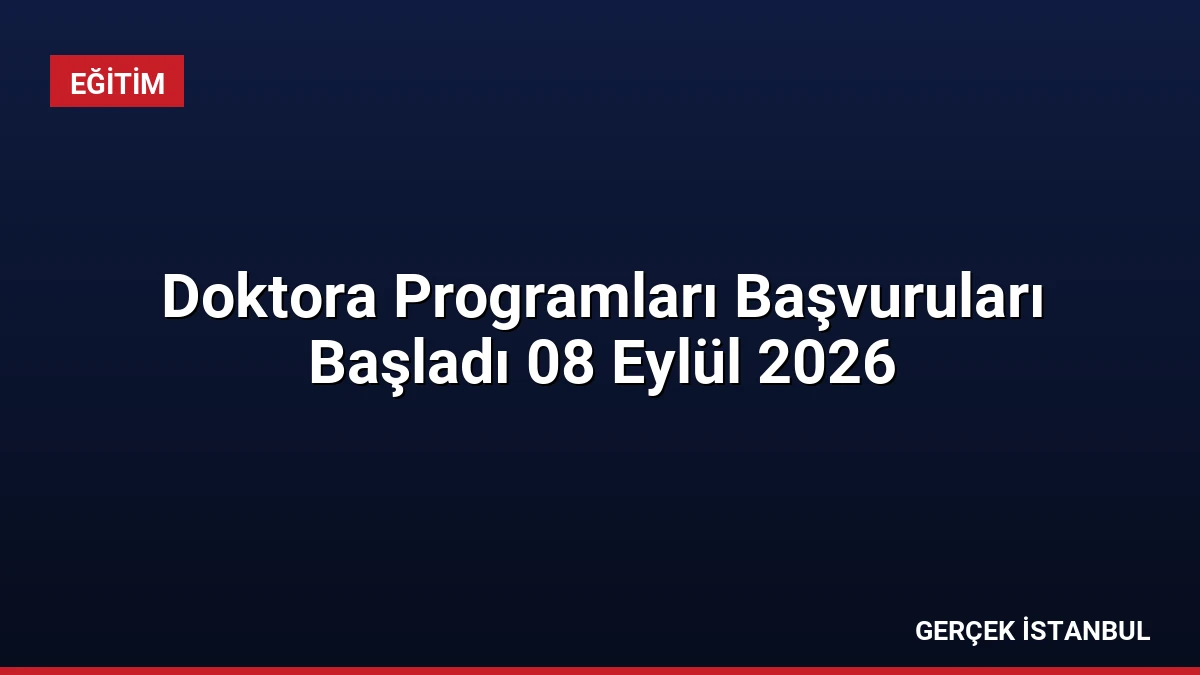 EĞİTİM

Doktora Programları Başvuruları Başladı 08 Eylül 2026

GERÇEK İSTANBUL